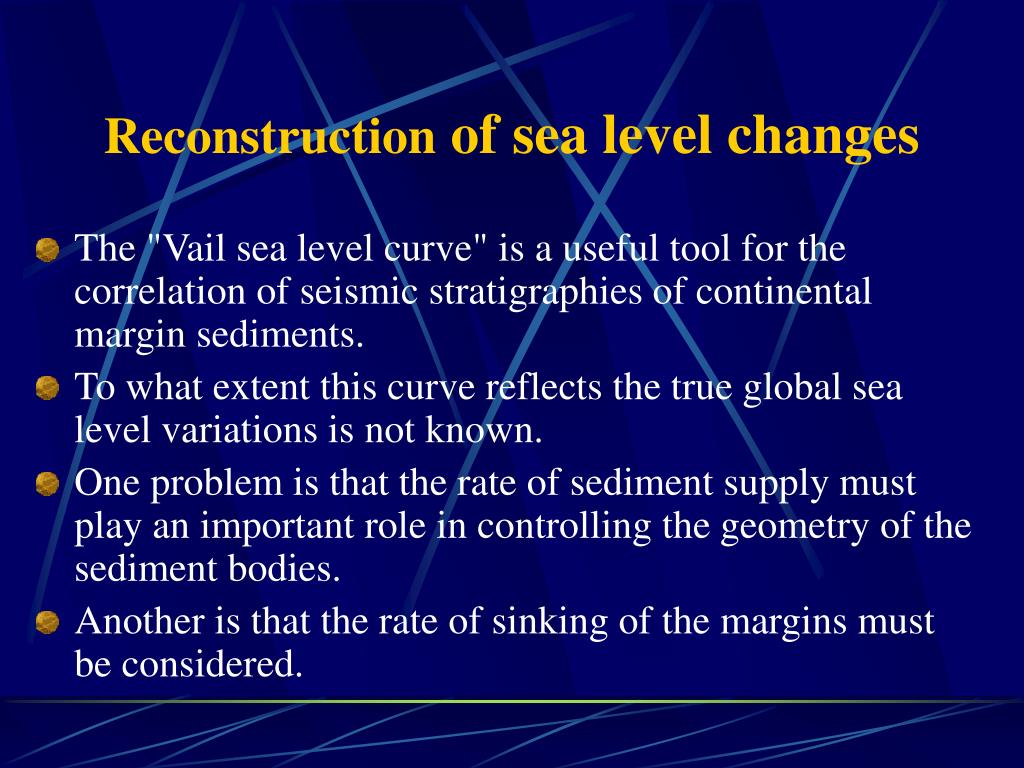 Reconstruction of sea level changes

The "Vail sea level curve" is a useful tool for the correlation of seismic stratigraphies of continental margin sediments.

To what extent this curve reflects the true global sea level variations is not known.

One problem is that the rate of sediment supply must play an important role in controlling the geometry of the sediment bodies.

Another is that the rate of sinking of the margins must be considered.